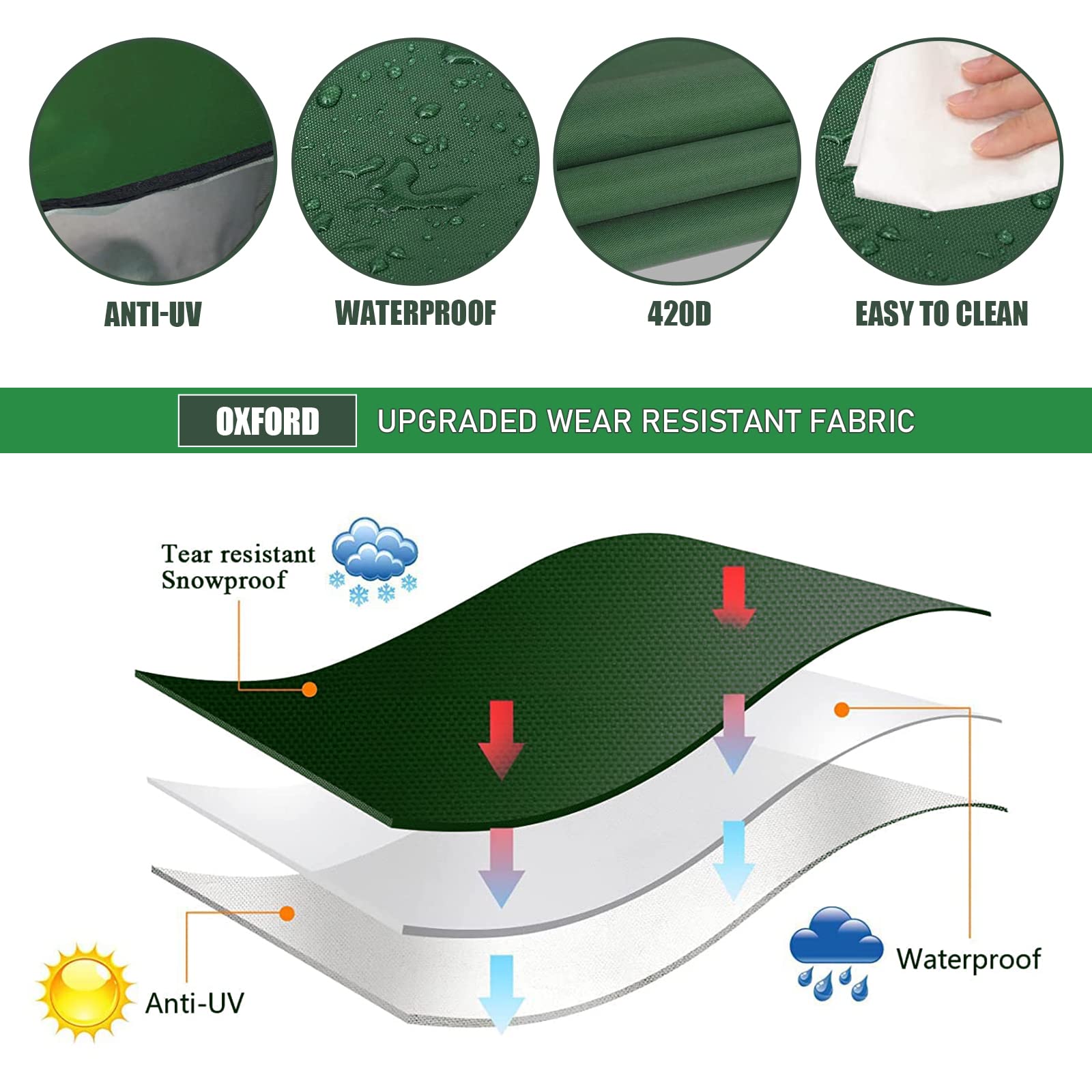 ANTI-UV

WATERPROOF

420D

EASY TO CLEAN

OXFORD

UPGRADED WEAR RESISTANT FABRIC

Tear resistant
Snowproof

Waterproof

Anti-UV